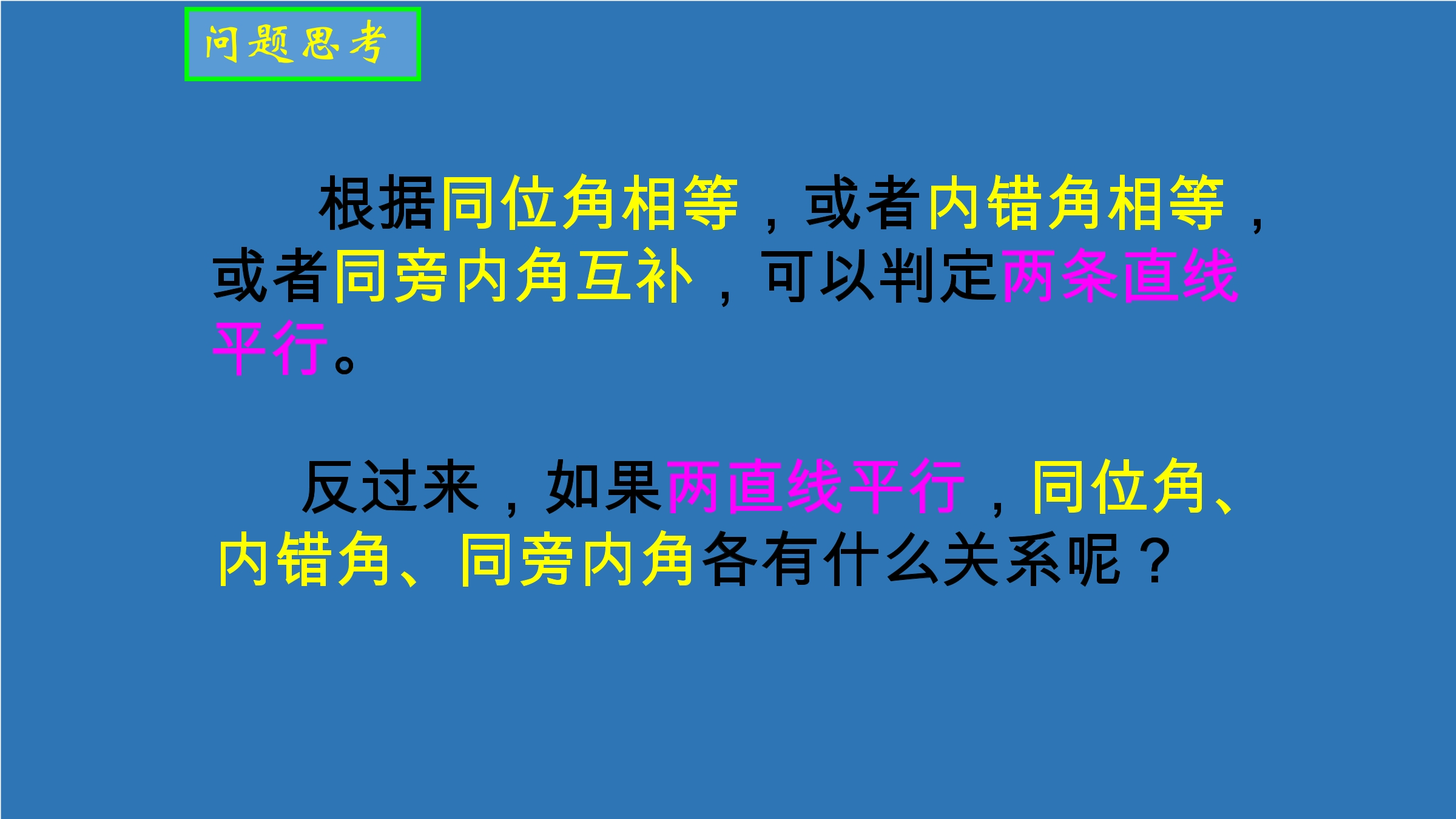 问题思考

根据同位角相等，或者内错角相等，或者同旁内角互补，可以判定两条直线平行。

反过来，如果两直线平行，同位角、内错角、同旁内角各有什么关系呢？